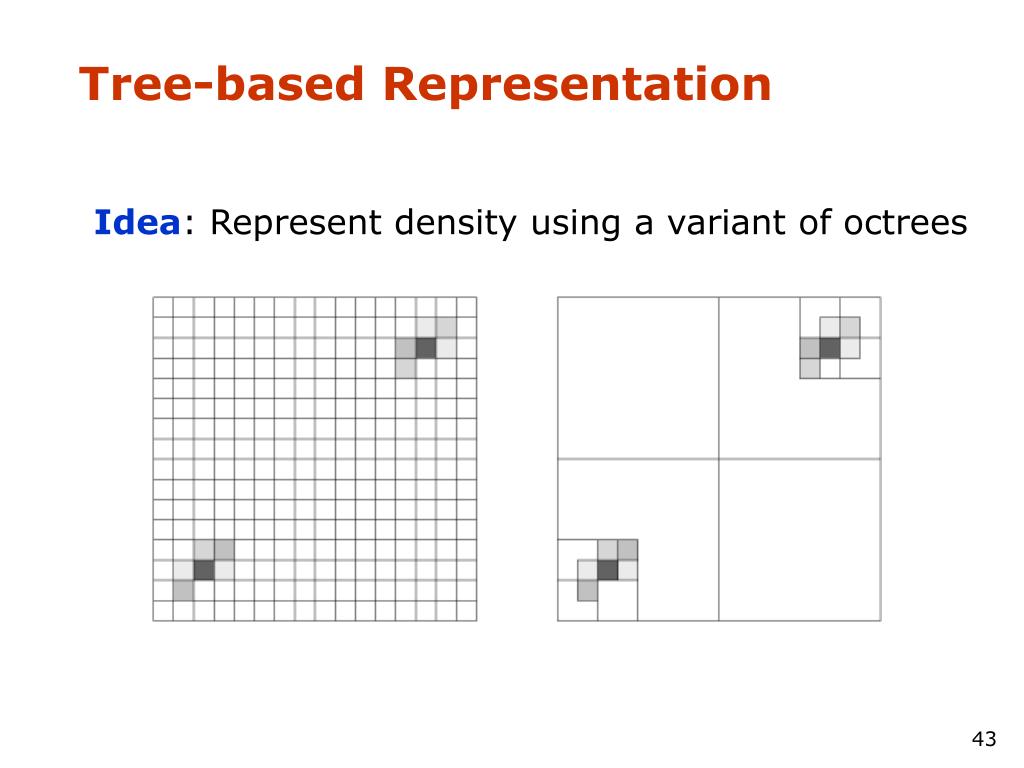 Tree-based Representation

Idea: Represent density using a variant of octrees

43